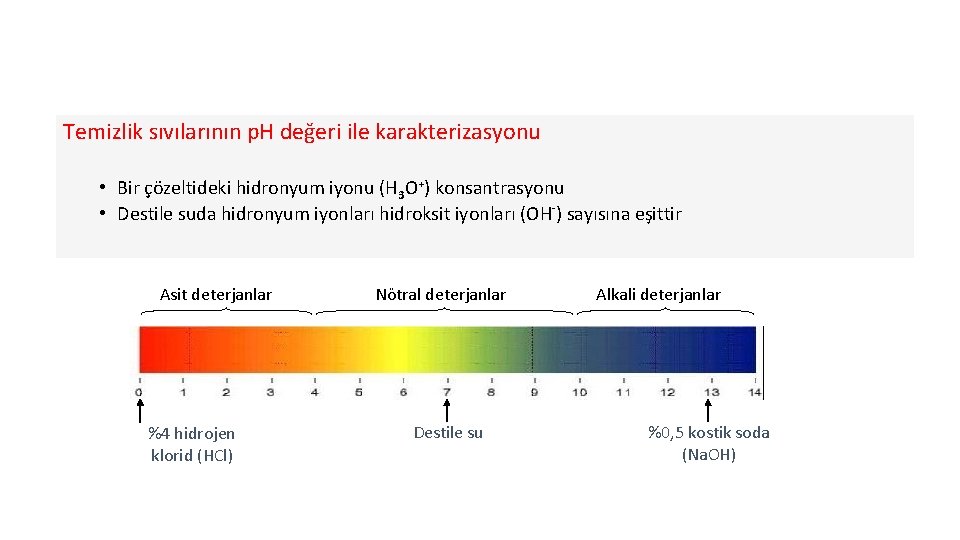 Temizlik sıvılarının pH değeri ile karakterizasyonu

• Bir çözeltideki hidronyum iyonu ($H_3O^+$) konsantrasyonu
• Destile suda hidronyum iyonları hidroksit iyonları ($OH^-$) sayısına eşittir

Asit deterjanlar

Nötral deterjanlar

Alkali deterjanlar

0 1 2 3 4 5 6 7 8 9 10 11 12 13 14

%4 hidrojen klorid (HCl)

Destile su

%0,5 kostik soda (NaOH)